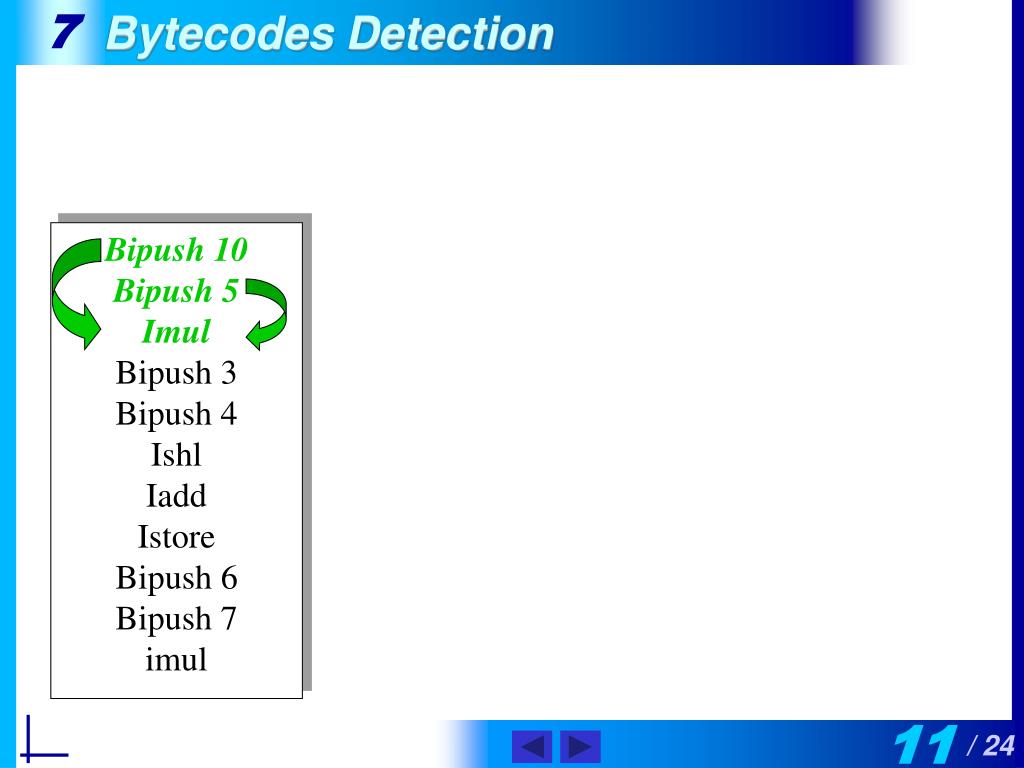 7 Bytecodes Detection

Bipush 10
Bipush 5
Imul
Bipush 3
Bipush 4
Ishl
Iadd
Istore
Bipush 6
Bipush 7
imul

11 / 24